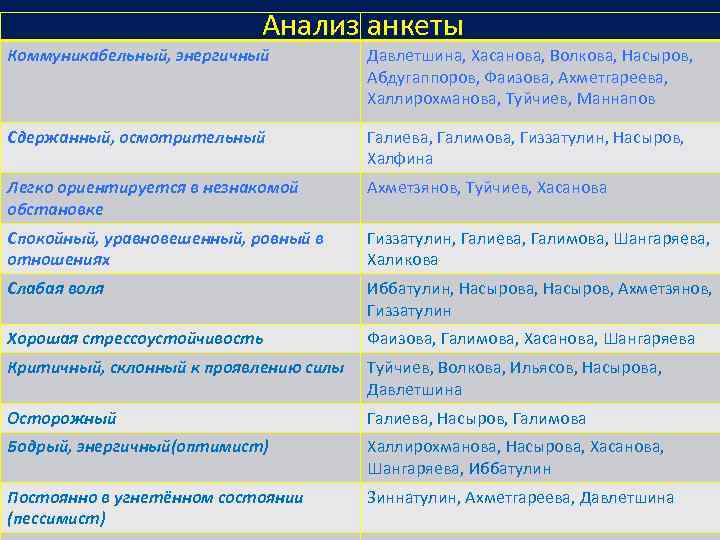 | Анализ | анкеты |
|---|---|
| Коммуникабельный, энергичный | Давлетшина, Хасанова, Волкова, Насыров, Абдугаппоров, Фаизова, Ахметгареева, Халлирохманова, Туйчиев, Маннапов |
| Сдержанный, осмотрительный | Галиева, Галимова, Гиззатулин, Насыров, Халфина |
| Легко ориентируется в незнакомой обстановке | Ахметзянов, Туйчиев, Хасанова |
| Спокойный, уравновешенный, ровный в отношениях | Гиззатулин, Галиева, Галимова, Шангаряева, Халикова |
| Слабая воля | Иббатулин, Насырова, Насыров, Ахметзянов, Гиззатулин |
| Хорошая стрессоустойчивость | Фаизова, Галимова, Хасанова, Шангаряева |
| Критичный, склонный к проявлению силы | Туйчиев, Волкова, Ильясов, Насырова, Давлетшина |
| Осторожный | Галиева, Насыров, Галимова |
| Бодрый, энергичный(оптимист) | Халлирохманова, Насырова, Хасанова, Шангаряева, Иббатулин |
| Постоянно в угнетённом состоянии (пессимист) | Зиннатулин, Ахметгареева, Давлетшина |